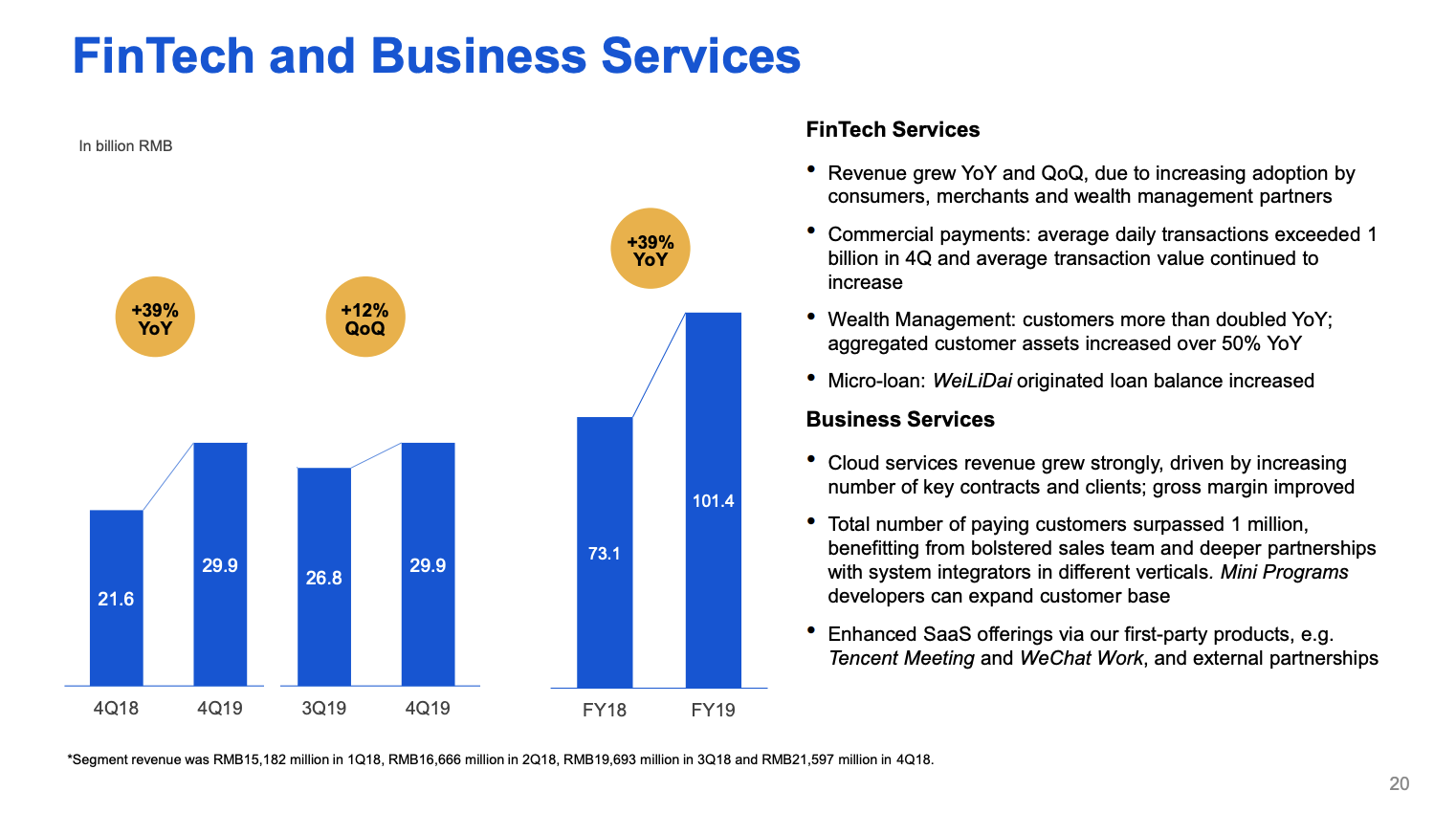 FinTech and Business Services

In billion RMB

+39% YoY

+12% QoQ

+39% YoY

21.6

29.9

26.8

29.9

73.1

101.4

4Q18 4Q19 3Q19 4Q19 FY18 FY19

FinTech Services

• Revenue grew YoY and QoQ, due to increasing adoption by consumers, merchants and wealth management partners

• Commercial payments: average daily transactions exceeded 1 billion in 4Q and average transaction value continued to increase

• Wealth Management: customers more than doubled YoY; aggregated customer assets increased over 50% YoY

• Micro-loan: WeiLiDai originated loan balance increased

Business Services

• Cloud services revenue grew strongly, driven by increasing number of key contracts and clients; gross margin improved

• Total number of paying customers surpassed 1 million, benefitting from bolstered sales team and deeper partnerships with system integrators in different verticals. Mini Programs developers can expand customer base

• Enhanced SaaS offerings via our first-party products, e.g. Tencent Meeting and WeChat Work, and external partnerships

*Segment revenue was RMB15,182 million in 1Q18, RMB16,666 million in 2Q18, RMB19,693 million in 3Q18 and RMB21,597 million in 4Q18.

20